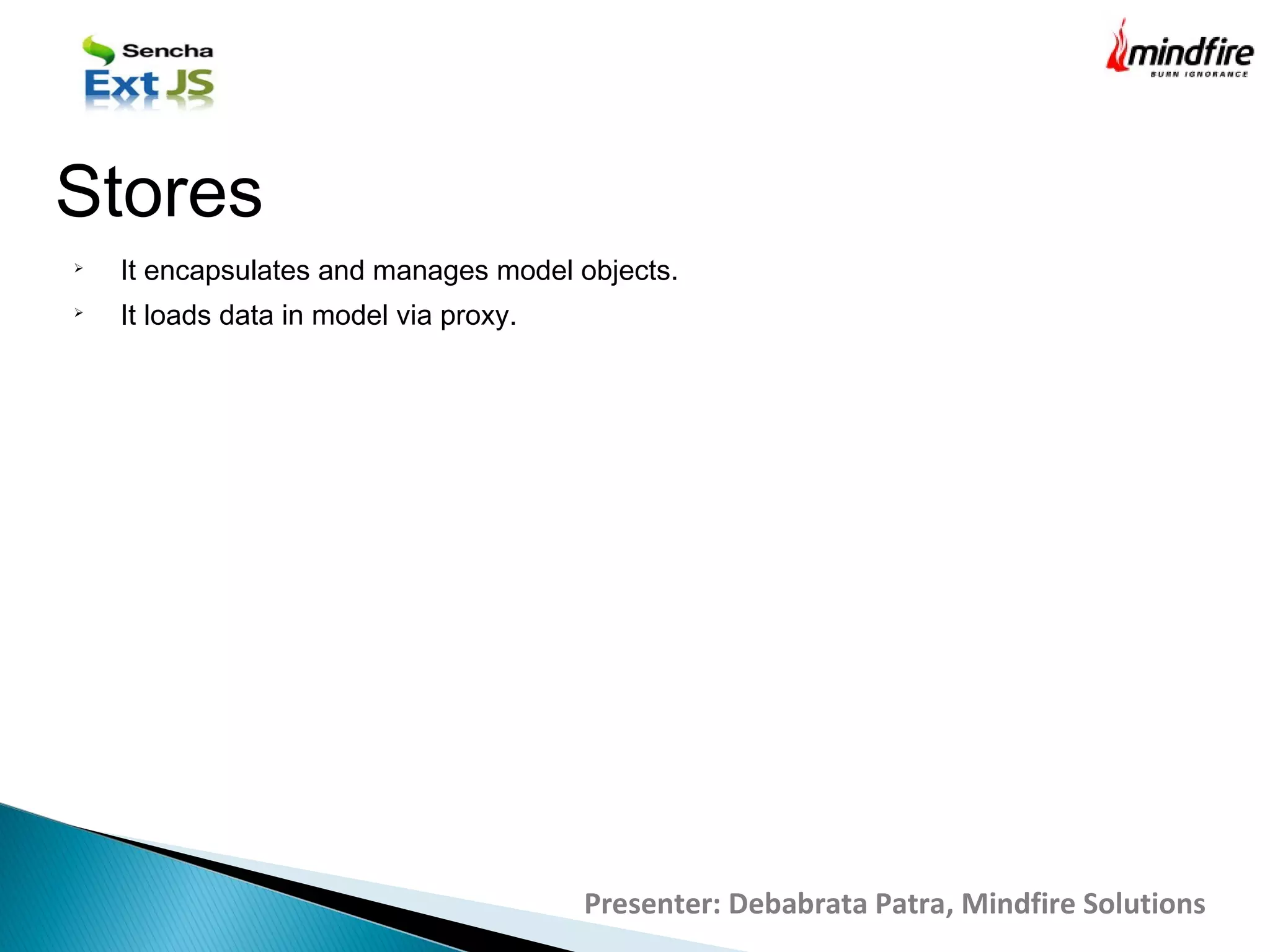 Sencha
Ext JS

mindfire
BURN IGNORANCE

Stores

➢ It encapsulates and manages model objects.
➢ It loads data in model via proxy.

Presenter: Debabrata Patra, Mindfire Solutions